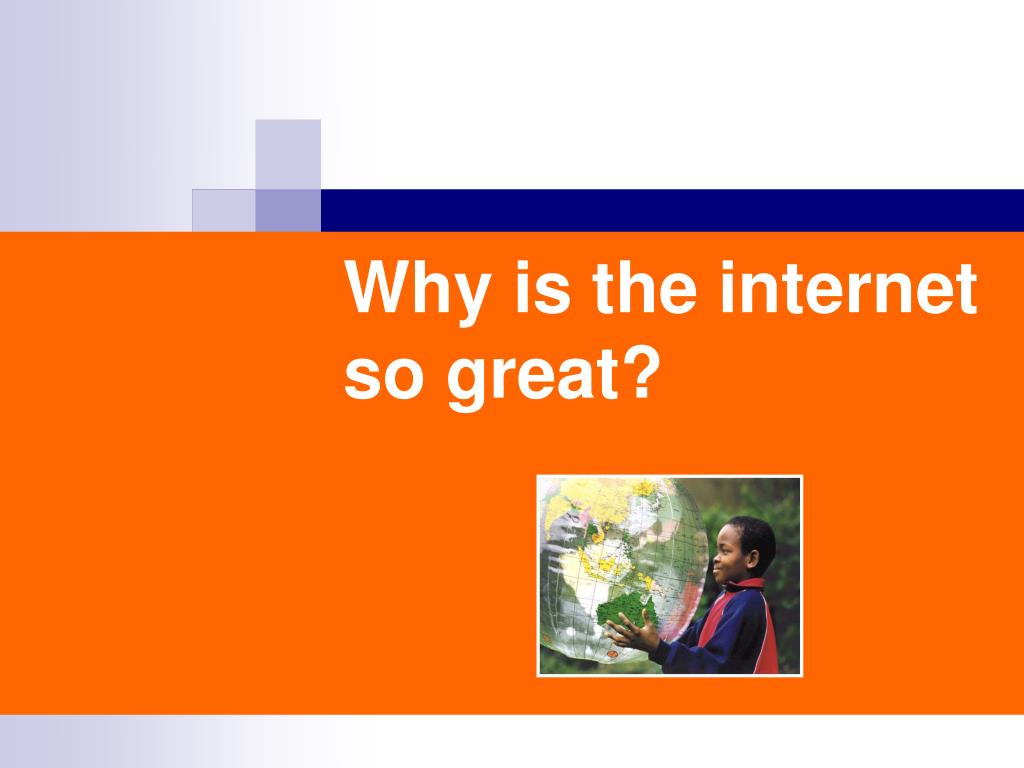 Why is the internet so great?